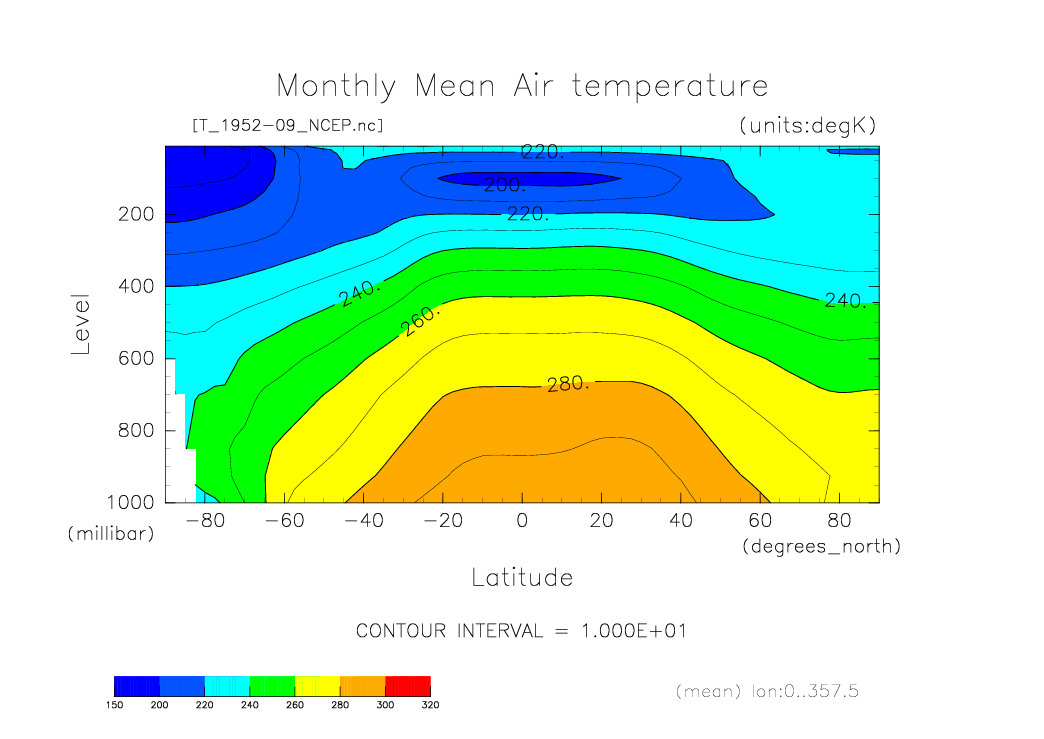 Monthly Mean Air temperature

[T_1952-09_NCEP.nc]

(units:degK)

220.

200.

220.

240.

240.

260.

280.

Level

200

400

600

800

1000

(millibar)

-80 -60 -40 -20 0 20 40 60 80

(degrees_north)

Latitude

CONTOUR INTERVAL = 1.000E+01

150 200 220 240 260 280 300 320

(mean) lon:0..357.5